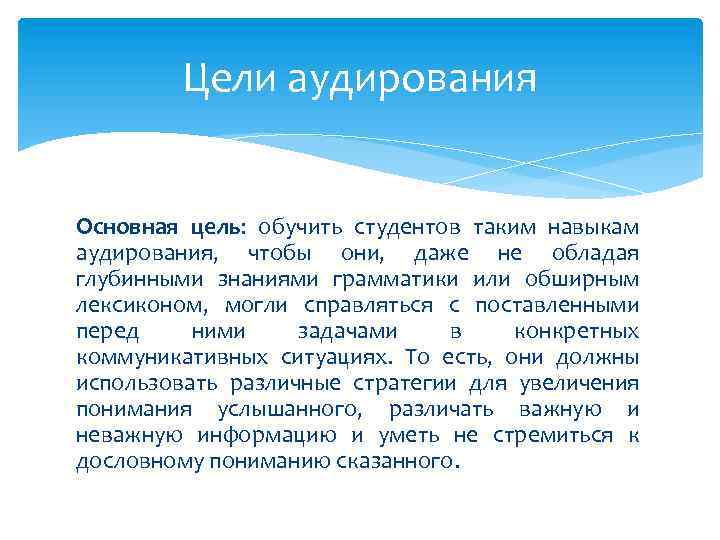 Цели аудирования

Основная цель: обучить студентов таким навыкам аудирования, чтобы они, даже не обладая глубинными знаниями грамматики или обширным лексиконом, могли справляться с поставленными перед ними задачами в конкретных коммуникативных ситуациях. То есть, они должны использовать различные стратегии для увеличения понимания услышанного, различать важную и неважную информацию и уметь не стремиться к дословному пониманию сказанного.